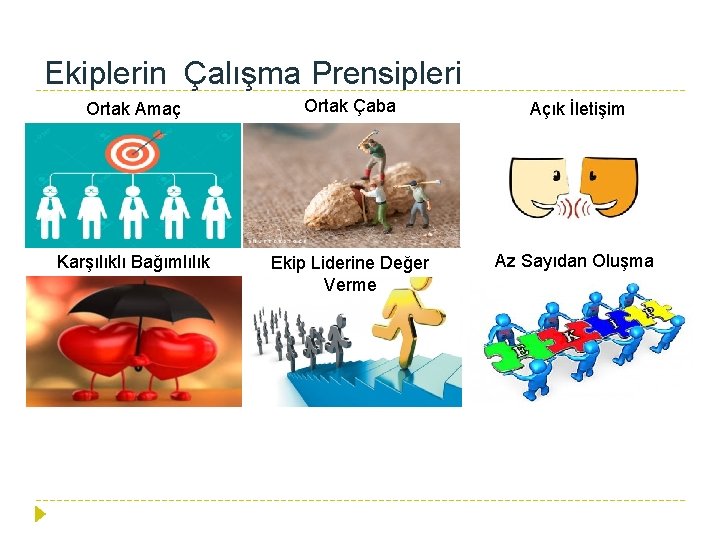 Ekiplerin  Çalışma Prensipleri

Ortak Amaç

Ortak Çaba

Açık İletişim

Karşılıklı Bağımlılık

Ekip Liderine Değer Verme

Az Sayıdan Oluşma